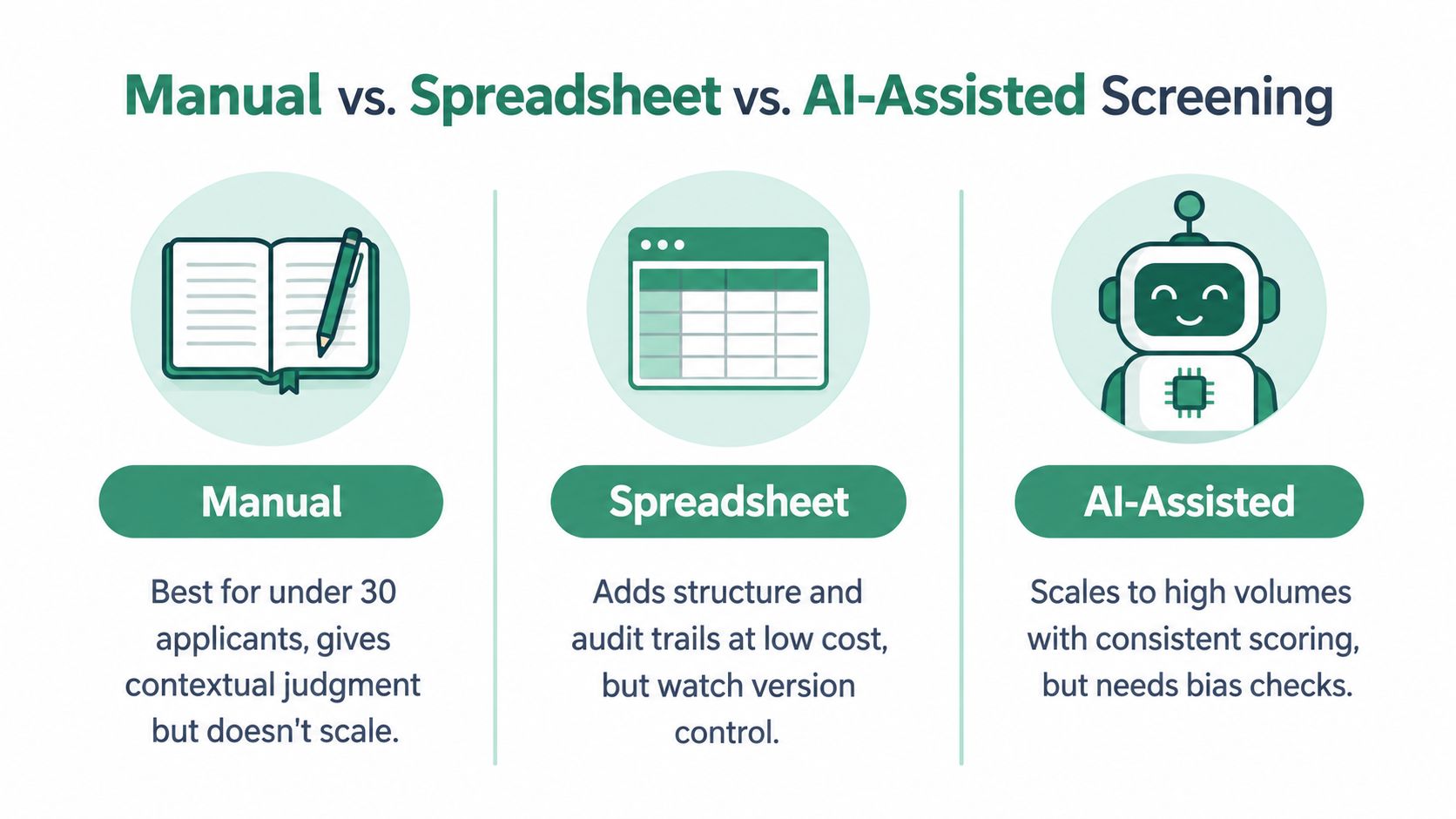 Manual vs. Spreadsheet vs. AI-Assisted Screening

Manual

Best for under 30 applicants, gives contextual judgment but doesn't scale.

Spreadsheet

Adds structure and audit trails at low cost, but watch version control.

AI-Assisted

Scales to high volumes with consistent scoring, but needs bias checks.